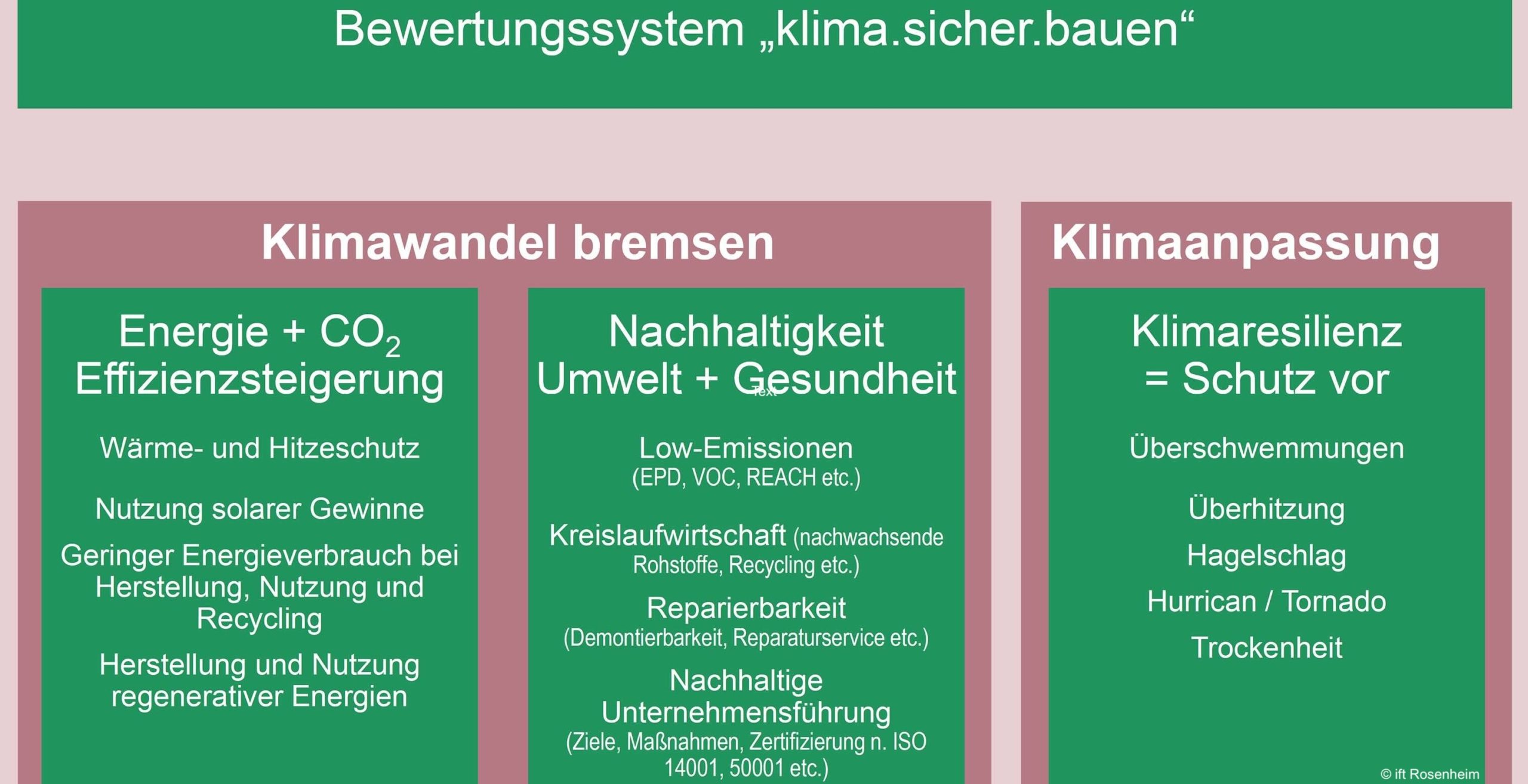 Bewertungssystem „klima.sicher.bauen“

Klimawandel bremsen

Energie + $CO_2$
Effizienzsteigerung

Wärme- und Hitzeschutz

Nutzung solarer Gewinne

Geringer Energieverbrauch bei Herstellung, Nutzung und Recycling

Herstellung und Nutzung regenerativer Energien

Nachhaltigkeit
Umwelt + Gesundheit

Text

Low-Emissionen
(EPD, VOC, REACH etc.)

Kreislaufwirtschaft (nachwachsende Rohstoffe, Recycling etc.)

Reparierbarkeit
(Demontierbarkeit, Reparaturservice etc.)

Nachhaltige Unternehmensführung
(Ziele, Maßnahmen, Zertifizierung n. ISO 14001, 50001 etc.)

Klimaanpassung

Klimaresilienz
= Schutz vor

Überschwemmungen

Überhitzung

Hagelschlag

Hurrican / Tornado

Trockenheit

© ift Rosenheim